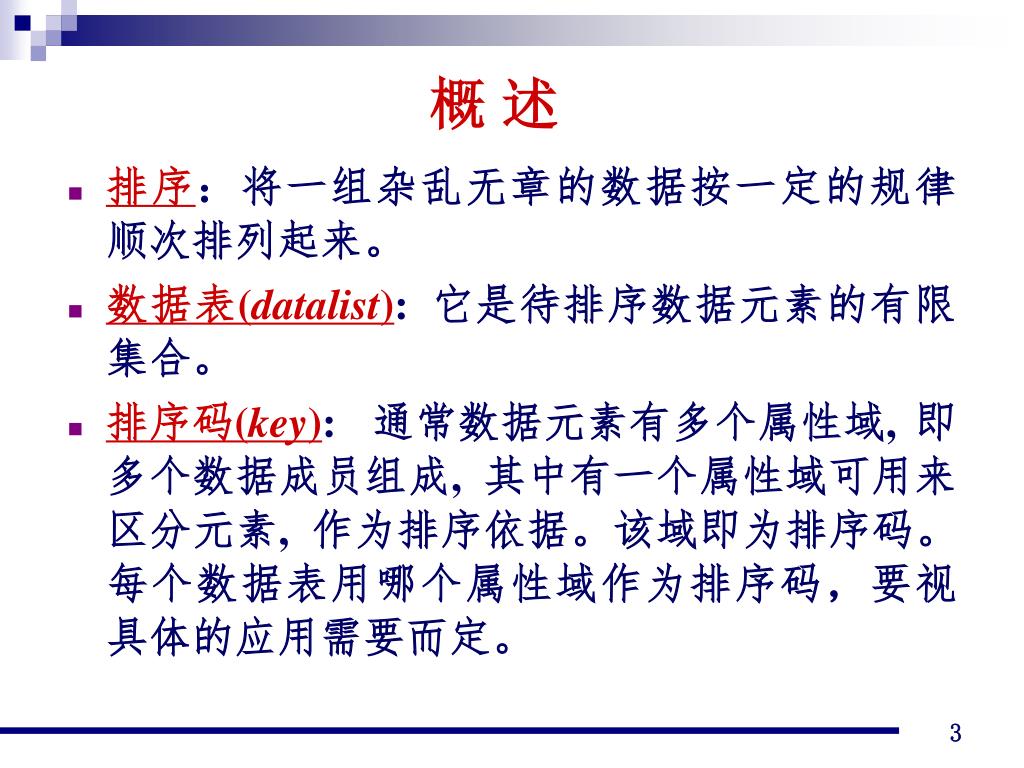 概 述

排序：将一组杂乱无章的数据按一定的规律顺次排列起来。

数据表(datalist): 它是待排序数据元素的有限集合。

排序码(key): 通常数据元素有多个属性域, 即多个数据成员组成, 其中有一个属性域可用来区分元素, 作为排序依据。该域即为排序码。每个数据表用哪个属性域作为排序码，要视具体的应用需要而定。

3